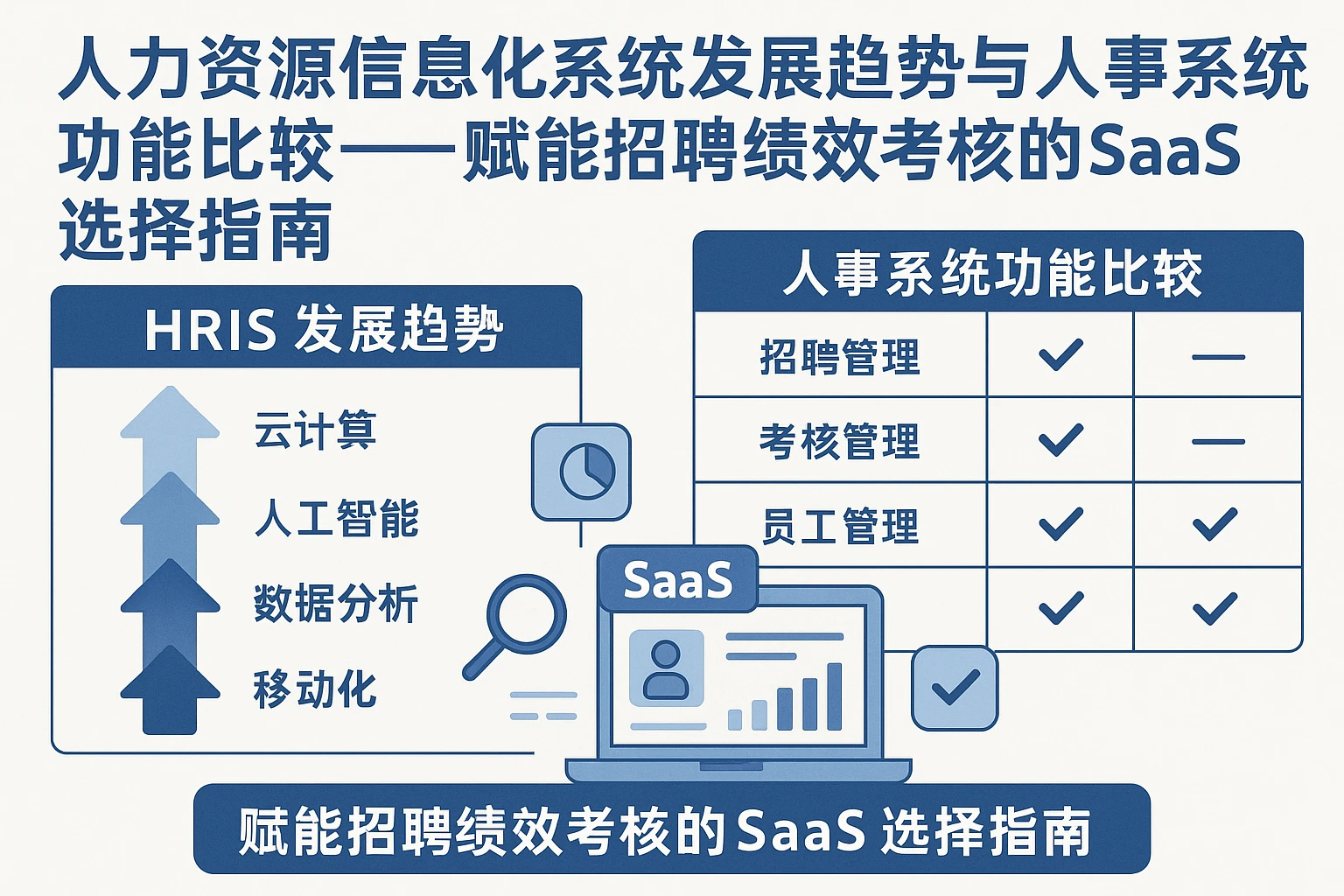 人力资源信息化系统发展趋势与人事系统功能比较——赋能招聘绩效考核的SaaS选择指南

HRIS 发展趋势

云计算

人工智能

数据分析

移动化

人事系统功能比较

| 招聘管理 | ✓ | — |
|---|---|---|
| 考核管理 | ✓ | — |
| 员工管理 | ✓ | ✓ |
| | ✓ | ✓ |

SaaS

赋能招聘绩效考核的SaaS 选择指南